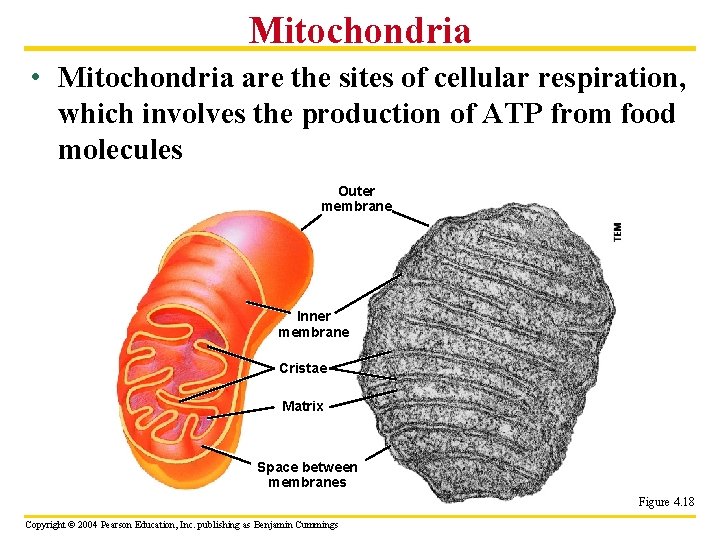 Mitochondria

• Mitochondria are the sites of cellular respiration, which involves the production of ATP from food molecules

Outer
membrane

TEM

Inner
membrane

Cristae

Matrix

Space between
membranes

Figure 4.18

Copyright © 2004 Pearson Education, Inc. publishing as Benjamin Cummings